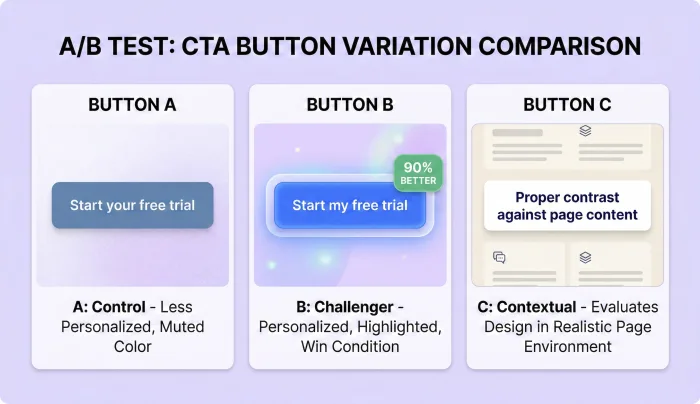 A/B TEST: CTA BUTTON VARIATION COMPARISON

BUTTON A

Start your free trial

A: Control - Less Personalized, Muted Color

BUTTON B

90% BETTER

Start my free trial

B: Challenger - Personalized, Highlighted, Win Condition

BUTTON C

Proper contrast against page content

C: Contextual - Evaluates Design in Realistic Page Environment